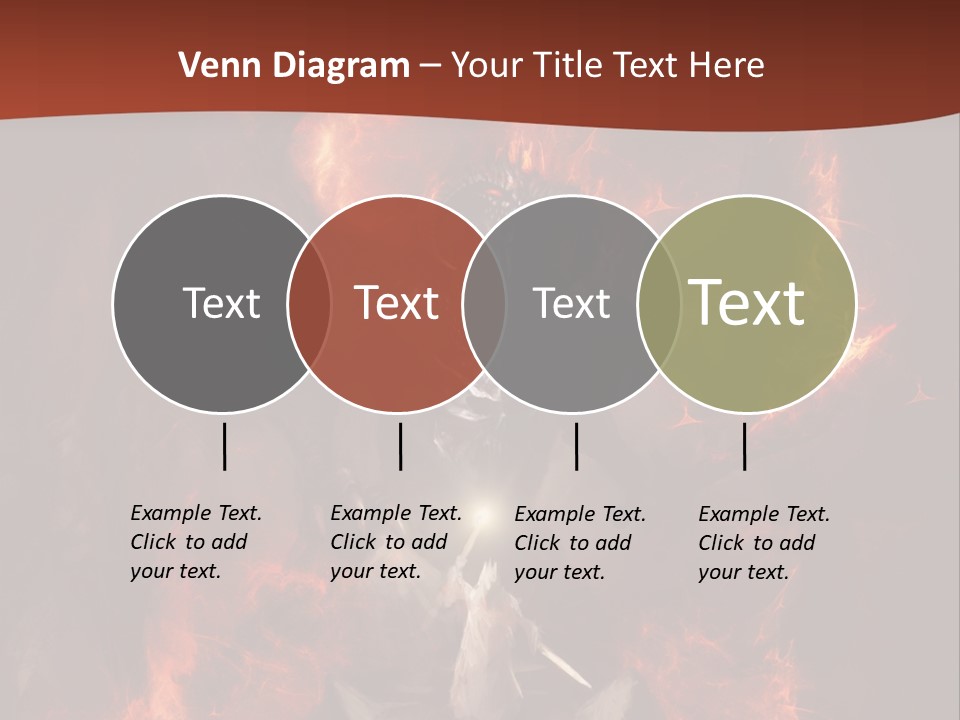 Venn Diagram – Your Title Text Here

Text

Text

Text

Text

Example Text. Click to add your text.

Example Text. Click to add your text.

Example Text. Click to add your text.

Example Text. Click to add your text.